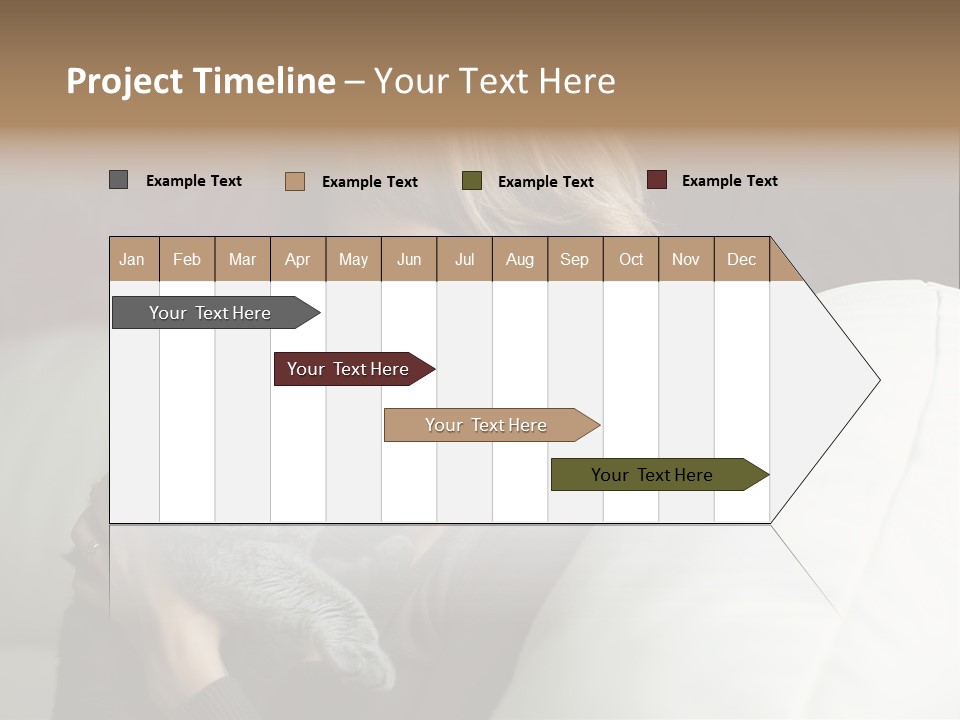 Project Timeline – Your Text Here

Example Text
Example Text
Example Text
Example Text

| Jan | Feb | Mar | Apr | May | Jun | Jul | Aug | Sep | Oct | Nov | Dec |
|---|---|---|---|---|---|---|---|---|---|---|---|

Your Text Here
Your Text Here
Your Text Here
Your Text Here